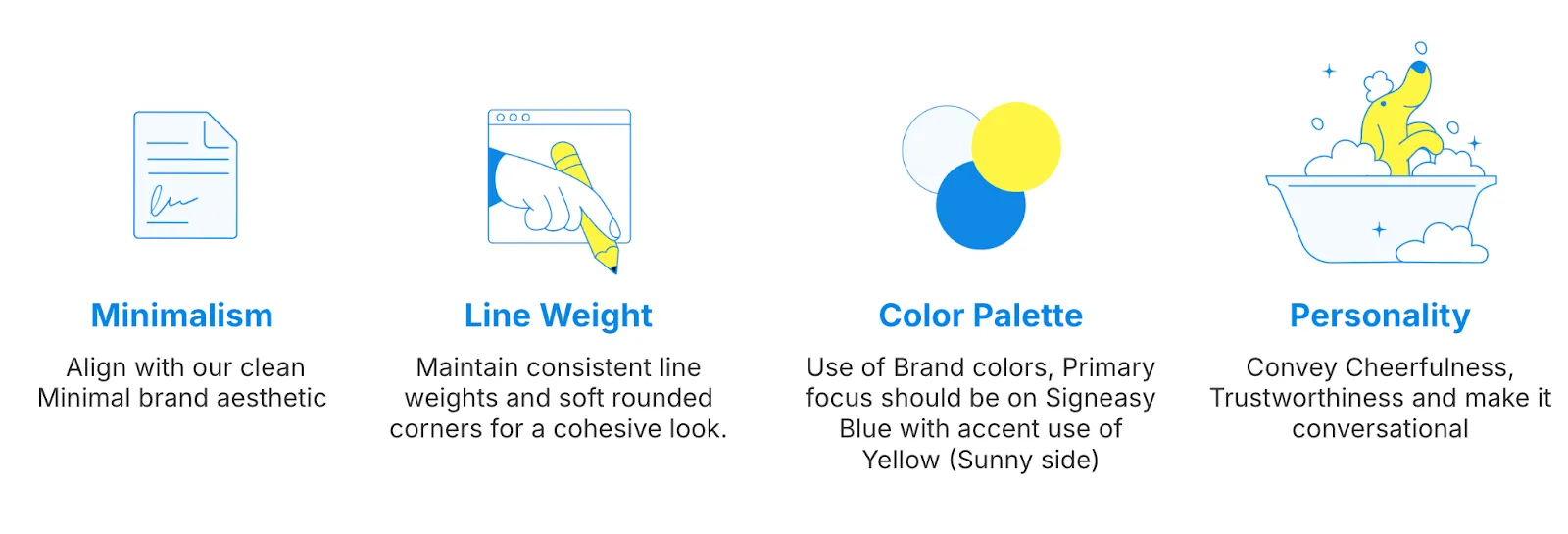 Minimalism

Align with our clean Minimal brand aesthetic

Line Weight

Maintain consistent line weights and soft rounded corners for a cohesive look.

Color Palette

Use of Brand colors, Primary focus should be on Signeasy Blue with accent use of Yellow (Sunny side)

Personality

Convey Cheerfulness, Trustworthiness and make it conversational